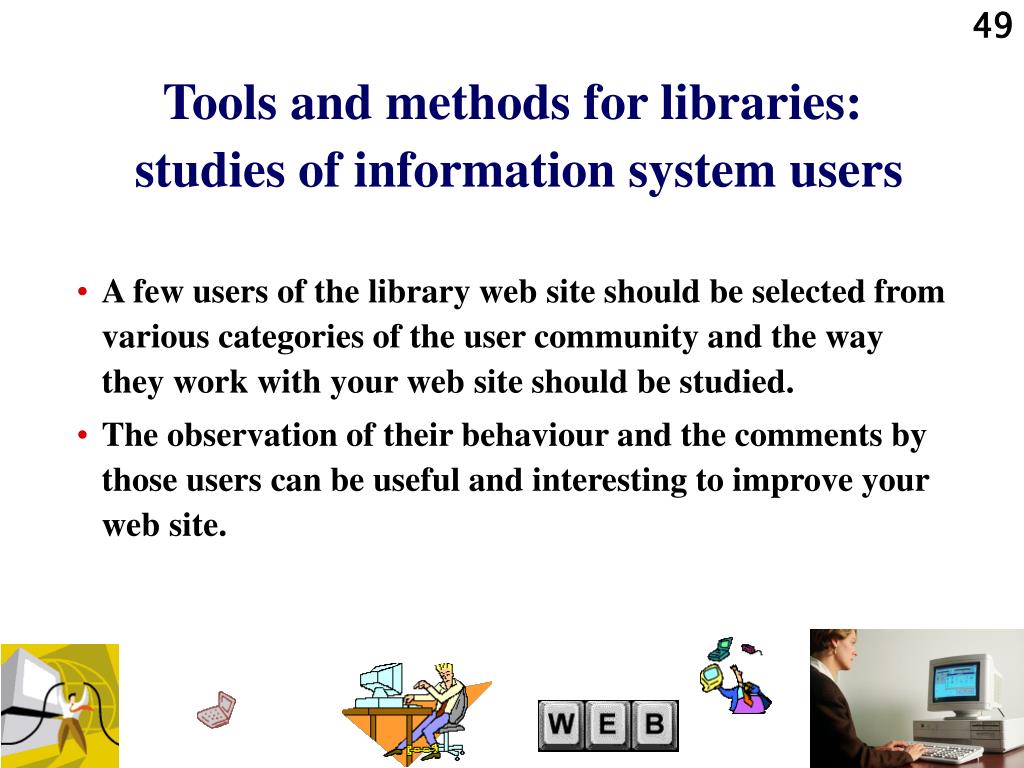 49

Tools and methods for libraries: studies of information system users

• A few users of the library web site should be selected from various categories of the user community and the way they work with your web site should be studied.
• The observation of their behaviour and the comments by those users can be useful and interesting to improve your web site.

W E B